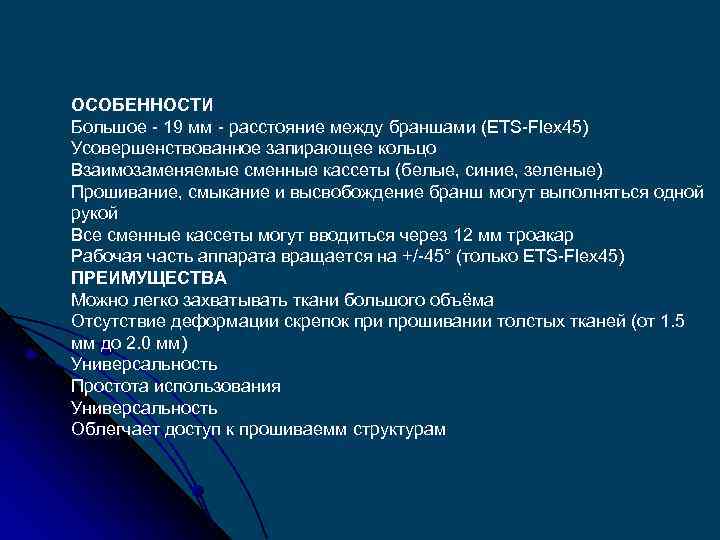 ОСОБЕННОСТИ
Большое - 19 мм - расстояние между браншами (ETS-Flex45)
Усовершенствованное запирающее кольцо
Взаимозаменяемые сменные кассеты (белые, синие, зеленые)
Прошивание, смыкание и высвобождение бранш могут выполняться одной рукой
Все сменные кассеты могут вводиться через 12 мм троакар
Рабочая часть аппарата вращается на +/-45° (только ETS-Flex45)
ПРЕИМУЩЕСТВА
Можно легко захватывать ткани большого объёма
Отсутствие деформации скрепок при прошивании толстых тканей (от 1.5 мм до 2.0 мм)
Универсальность
Простота использования
Универсальность
Облегчает доступ к прошиваемм структурам